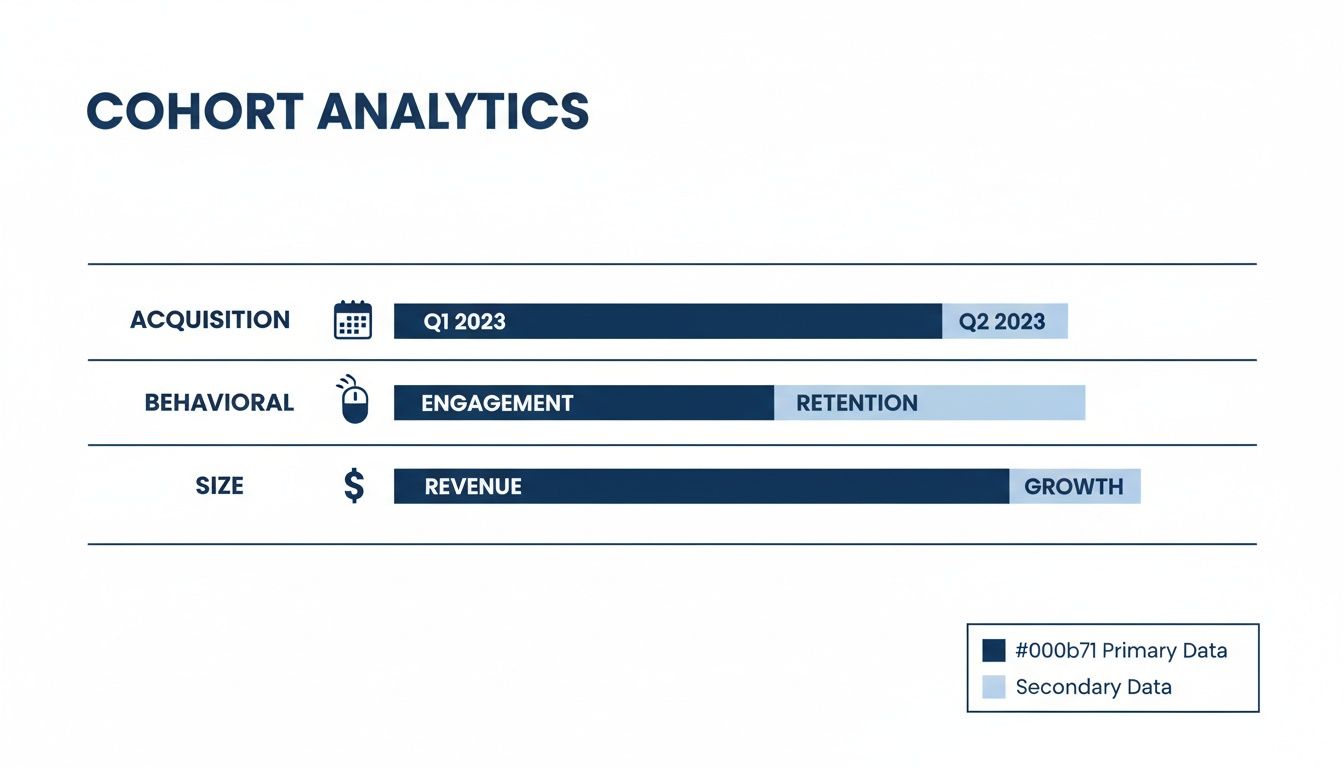 COHORT ANALYTICS

ACQUISITION
Q1 2023
Q2 2023

BEHAVIORAL
ENGAGEMENT
RETENTION

SIZE
$
REVENUE
GROWTH

#000b71 Primary Data
Secondary Data